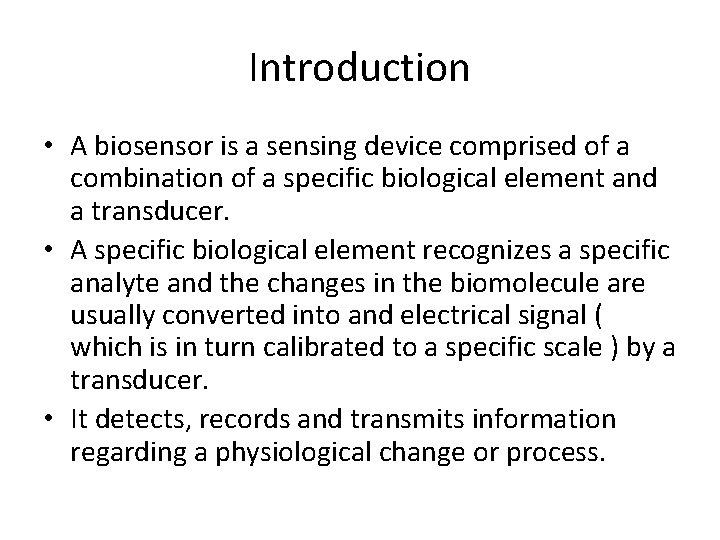 Introduction

• A biosensor is a sensing device comprised of a combination of a specific biological element and a transducer.

• A specific biological element recognizes a specific analyte and the changes in the biomolecule are usually converted into and electrical signal ( which is in turn calibrated to a specific scale ) by a transducer.

• It detects, records and transmits information regarding a physiological change or process.